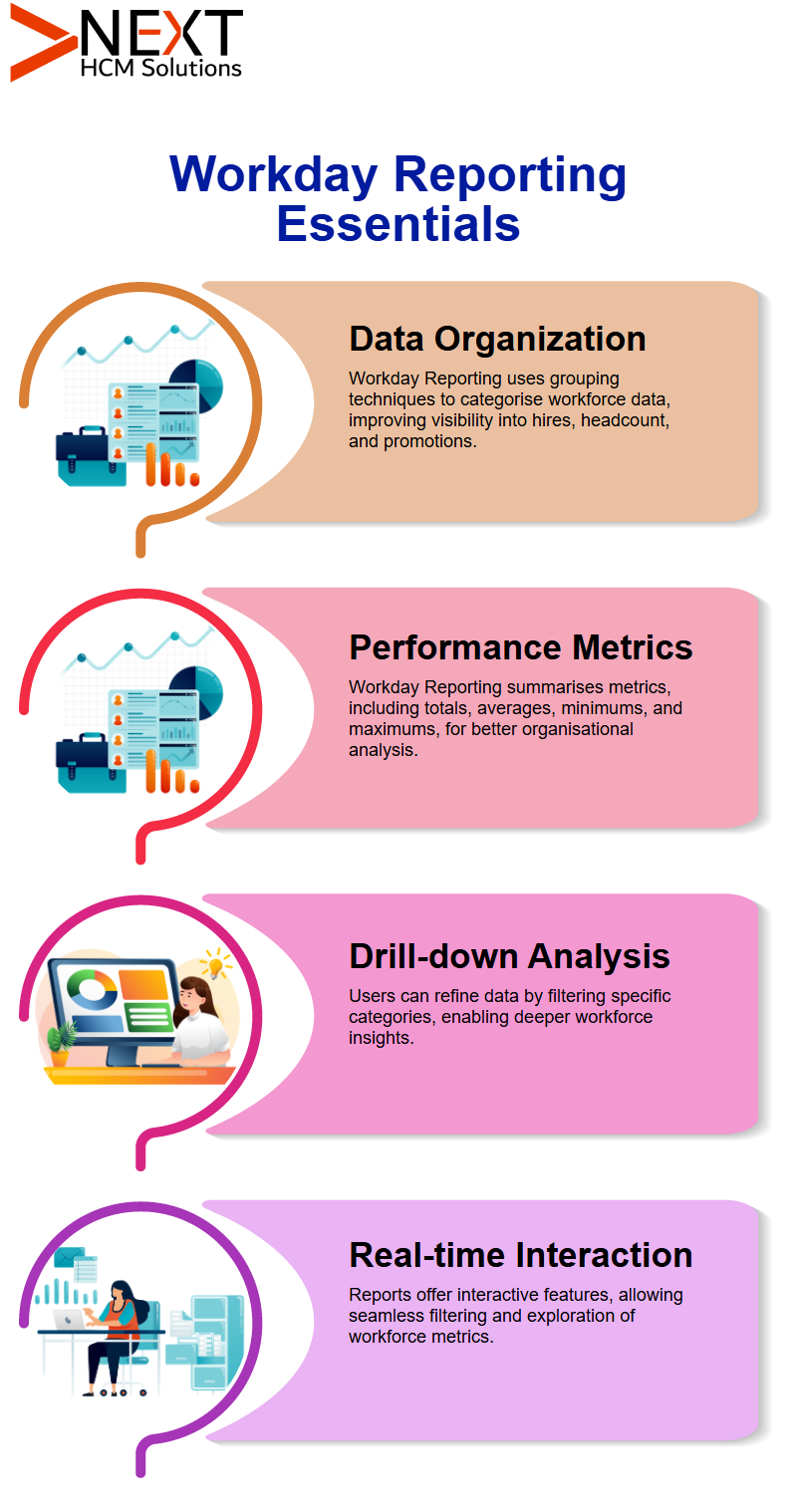 NEXT
HCM Solutions

Workday Reporting Essentials

Data Organization

Workday Reporting uses grouping techniques to categorise workforce data, improving visibility into hires, headcount, and promotions.

Performance Metrics

Workday Reporting summarises metrics, including totals, averages, minimums, and maximums, for better organisational analysis.

Drill-down Analysis

Users can refine data by filtering specific categories, enabling deeper workforce insights.

Real-time Interaction

Reports offer interactive features, allowing seamless filtering and exploration of workforce metrics.